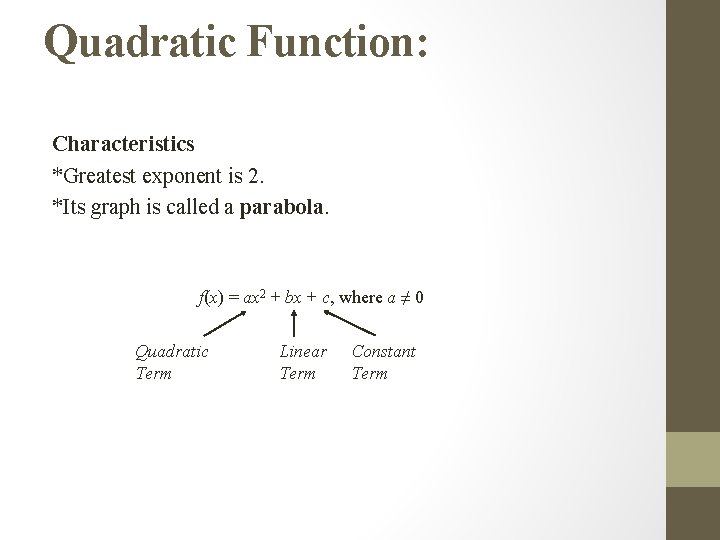 Quadratic Function:

Characteristics
*Greatest exponent is 2.
*Its graph is called a parabola.

$f(x) = ax^2 + bx + c$, where $a \neq 0$

Quadratic Term

Linear Term

Constant Term